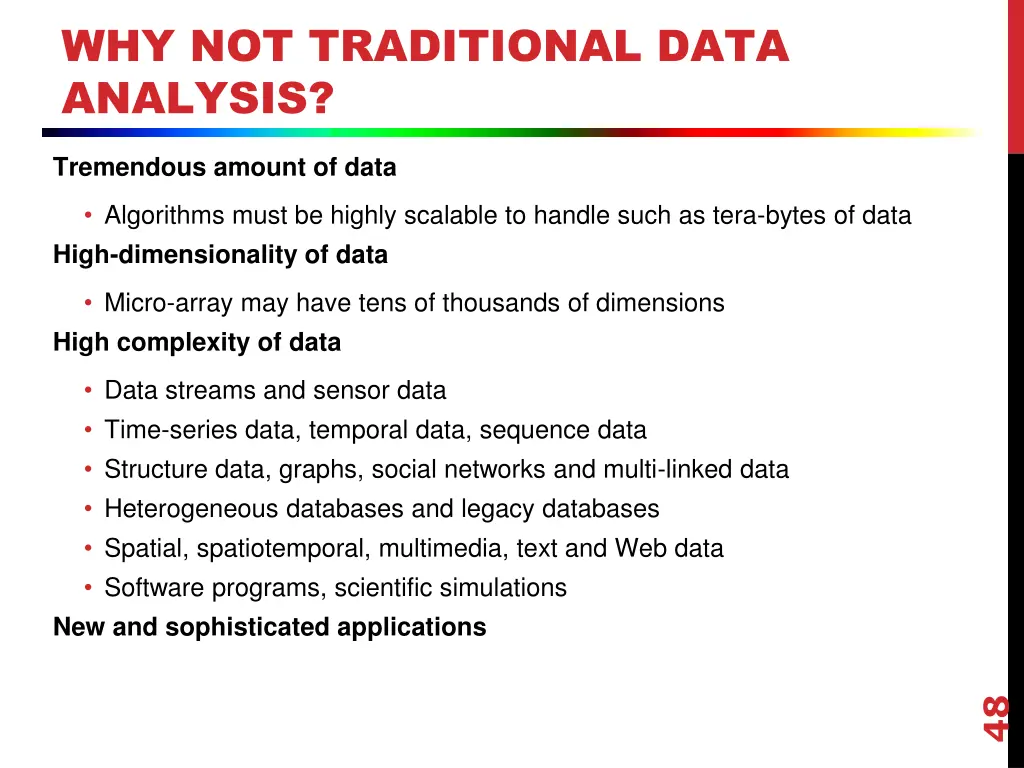 WHY NOT TRADITIONAL DATA ANALYSIS?

Tremendous amount of data

• Algorithms must be highly scalable to handle such as tera-bytes of data

High-dimensionality of data

• Micro-array may have tens of thousands of dimensions

High complexity of data

• Data streams and sensor data
• Time-series data, temporal data, sequence data
• Structure data, graphs, social networks and multi-linked data
• Heterogeneous databases and legacy databases
• Spatial, spatiotemporal, multimedia, text and Web data
• Software programs, scientific simulations

New and sophisticated applications

48